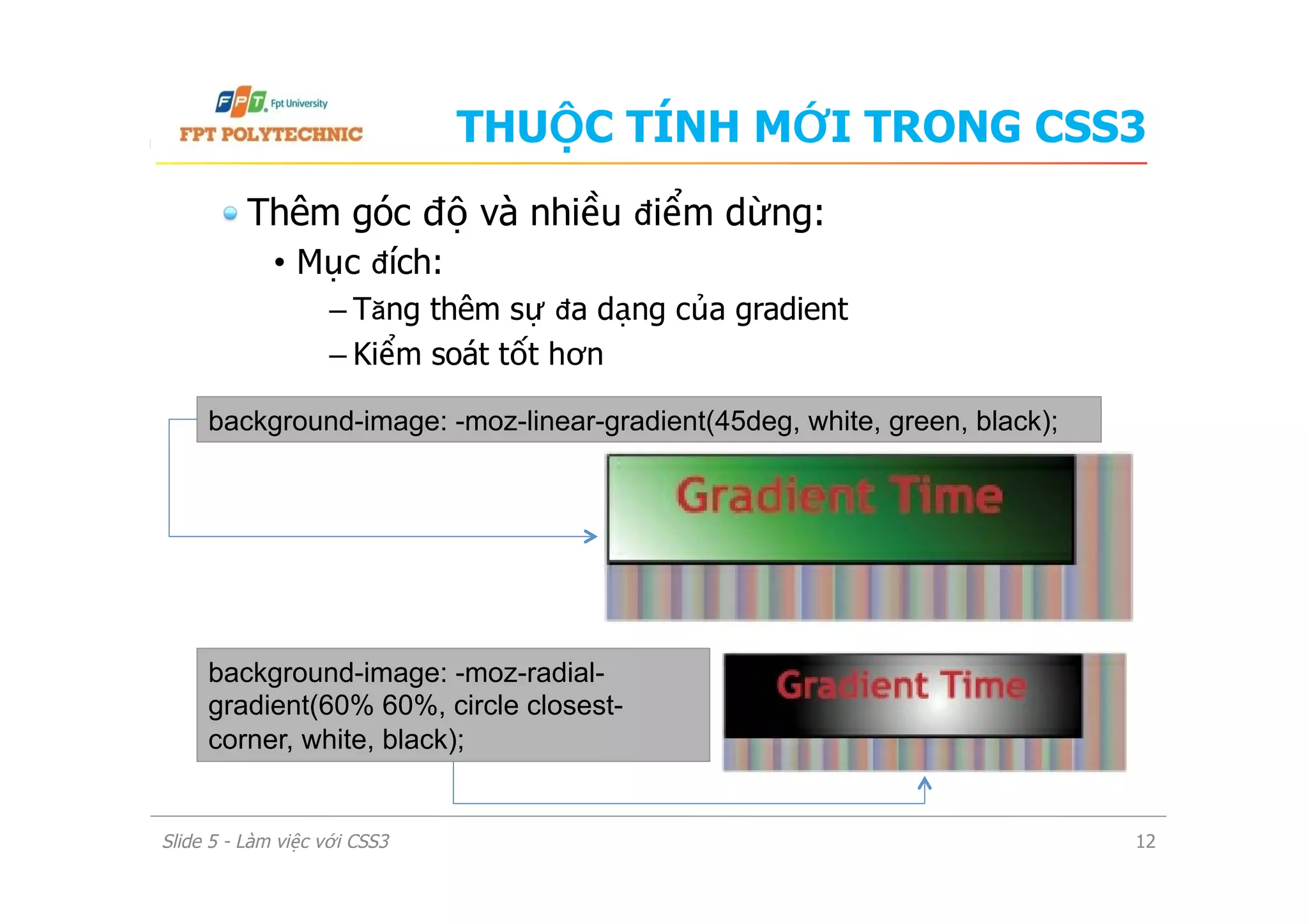 FPT Fpt University
FPT POLYTECHNIC

THUỘC TÍNH MỚI TRONG CSS3

Thêm góc độ và nhiều điểm dừng:

• Mục đích:

– Tăng thêm sự đa dạng của gradient

– Kiểm soát tốt hơn

background-image: -moz-linear-gradient(45deg, white, green, black);

Gradient Time

background-image: -moz-radial-gradient(60% 60%, circle closest-corner, white, black);

Gradient Time

Slide 5 - Làm việc với CSS3

12